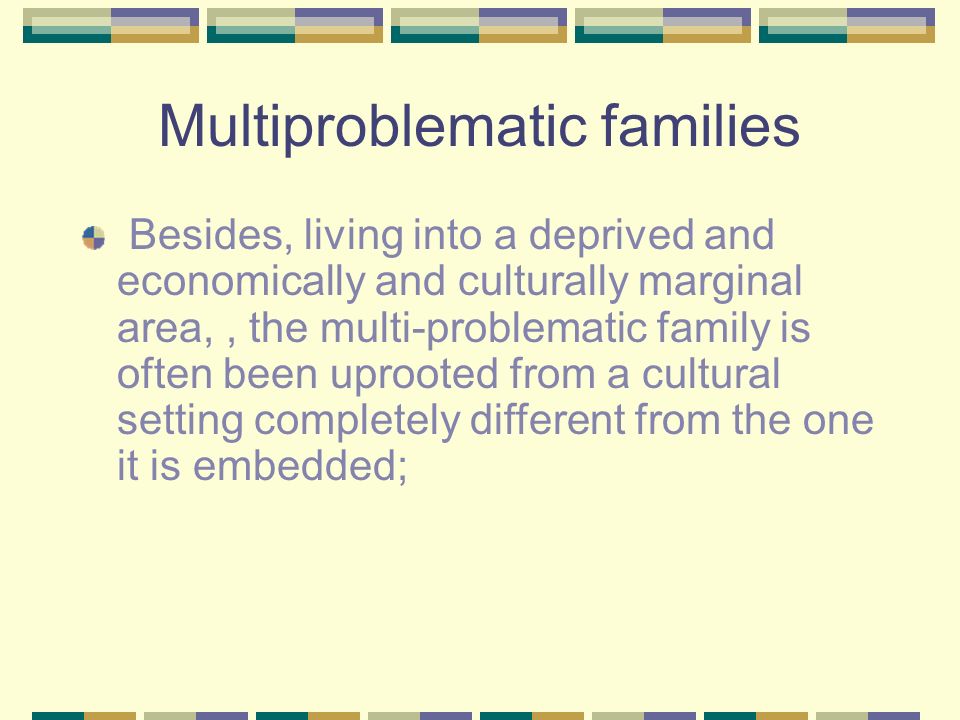 Multiproblematic families

Besides, living into a deprived and economically and culturally marginal area, , the multi-problematic family is often been uprooted from a cultural setting completely different from the one it is embedded;